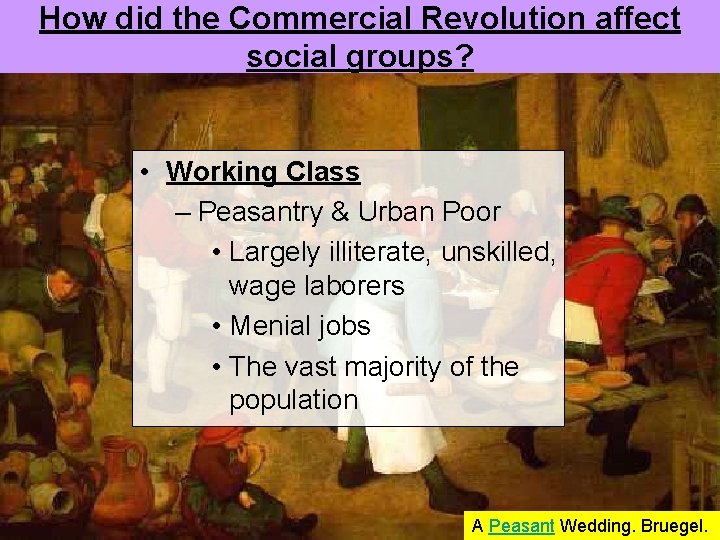 How did the Commercial Revolution affect social groups?

• Working Class
– Peasantry & Urban Poor
• Largely illiterate, unskilled, wage laborers
• Menial jobs
• The vast majority of the population

A Peasant Wedding. Bruegel.